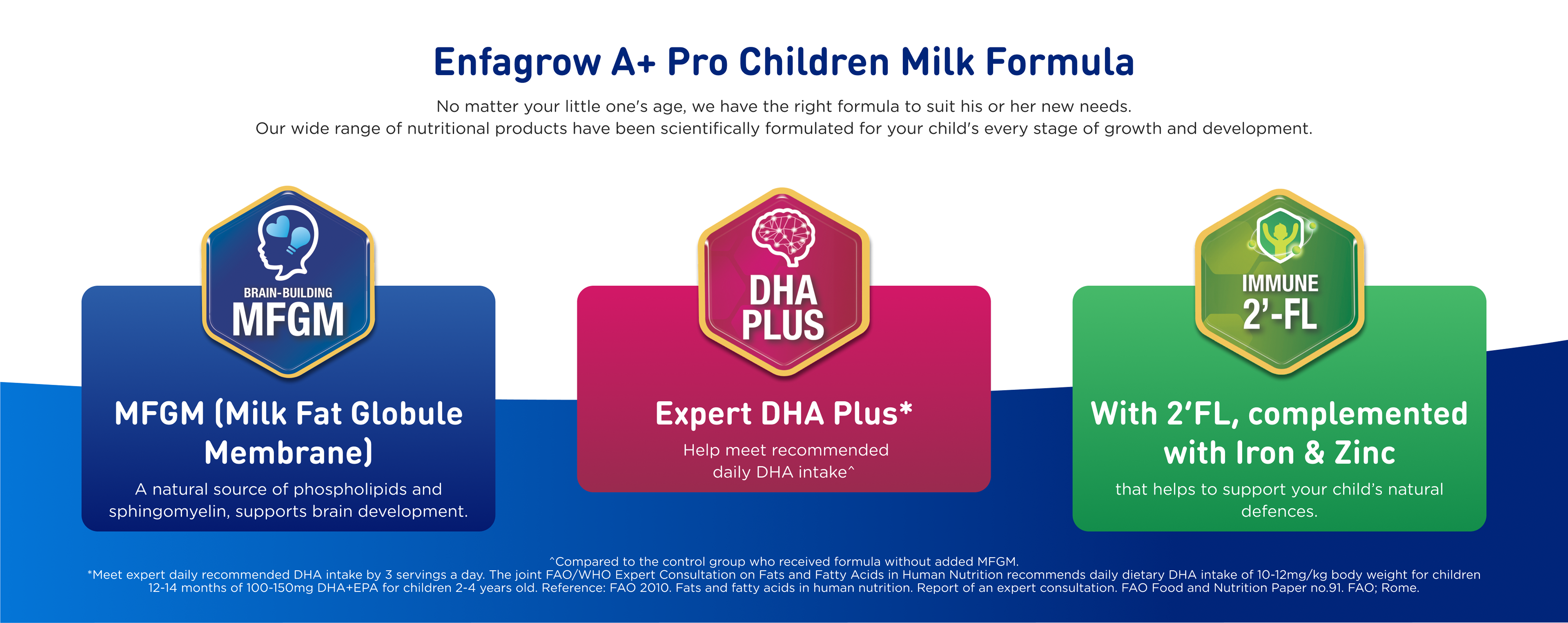 Enfagrow A+ Pro Children Milk Formula

No matter your little one's age, we have the right formula to suit his or her new needs.
Our wide range of nutritional products have been scientifically formulated for your child's every stage of growth and development.

BRAIN-BUILDING
MFGM

MFGM (Milk Fat Globule Membrane)

A natural source of phospholipids and sphingomyelin, supports brain development.

DHA PLUS

Expert DHA Plus*

Help meet recommended daily DHA intake^

IMMUNE
2'-FL

With 2'FL, complemented with Iron & Zinc

that helps to support your child's natural defences.

^Compared to the control group who received formula without added MFGM.
*Meet expert daily recommended DHA intake by 3 servings a day. The joint FAO/WHO Expert Consultation on Fats and Fatty Acids in Human Nutrition recommends daily dietary DHA intake of 10-12mg/kg body weight for children 12-14 months of 100-150mg DHA+EPA for children 2-4 years old. Reference: FAO 2010. Fats and fatty acids in human nutrition. Report of an expert consultation. FAO Food and Nutrition Paper no.91. FAO; Rome.